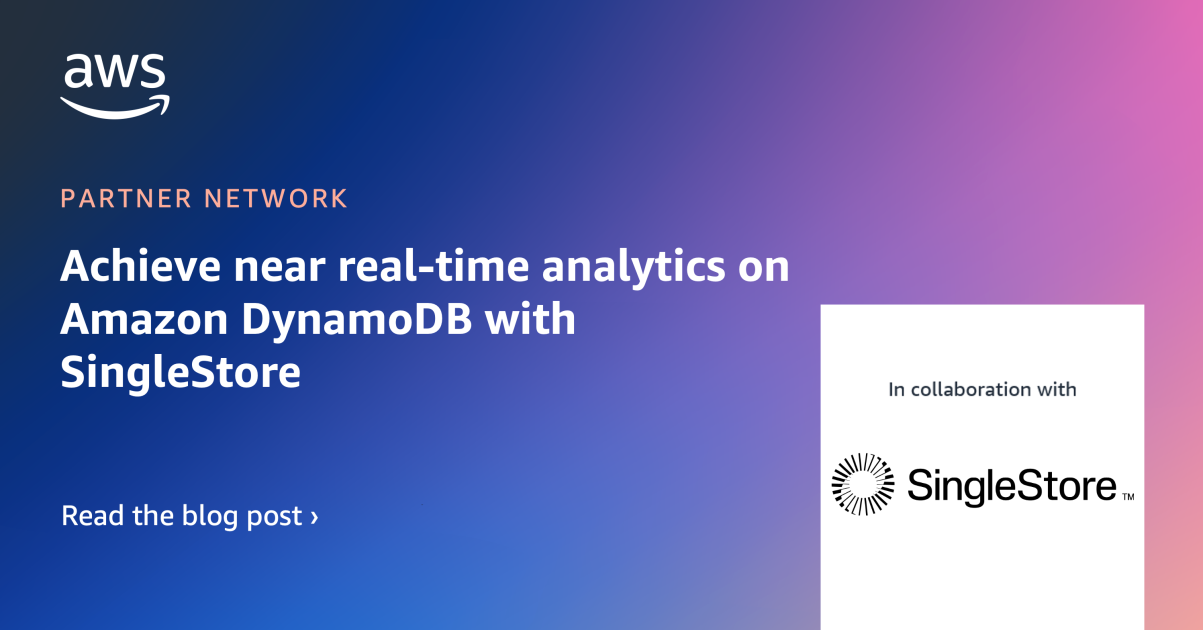 aws

PARTNER NETWORK

Achieve near real-time analytics on Amazon DynamoDB with SingleStore

Read the blog post ›

In collaboration with

SingleStore™